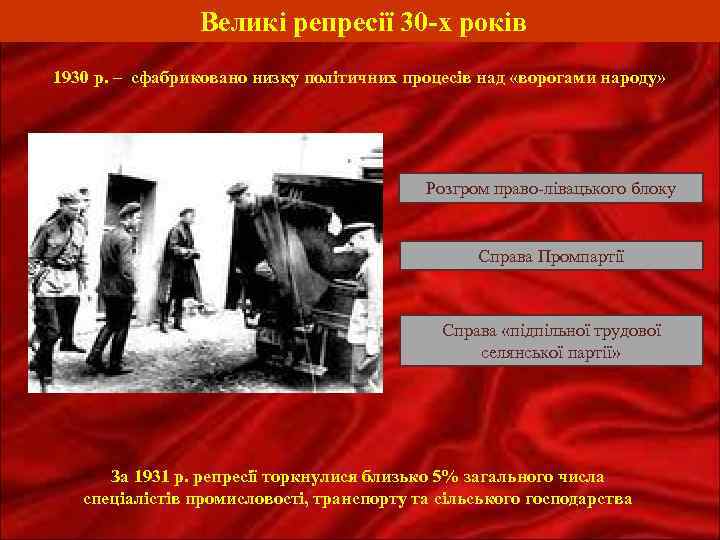 Великі репресії 30-х років

1930 р. – сфабриковано низку політичних процесів над «ворогами народу»

Розгром право-лівацького блоку

Справа Промпартії

Справа «підпільної трудової селянської партії»

За 1931 р. репресії торкнулися близько 5% загального числа спеціалістів промисловості, транспорту та сільського господарства